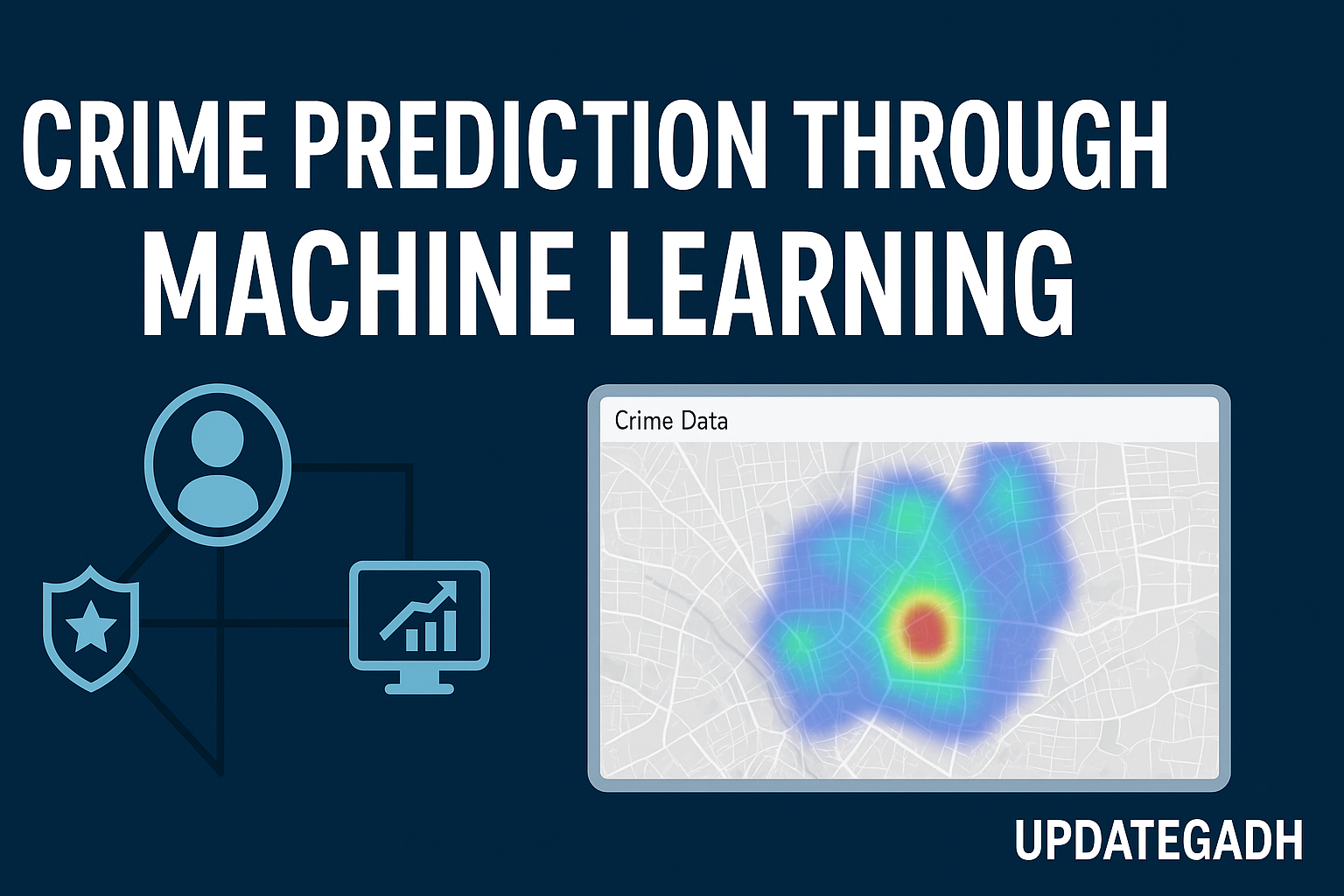 CRIME PREDICTION THROUGH MACHINE LEARNING

Crime Data

UPDATEGADH